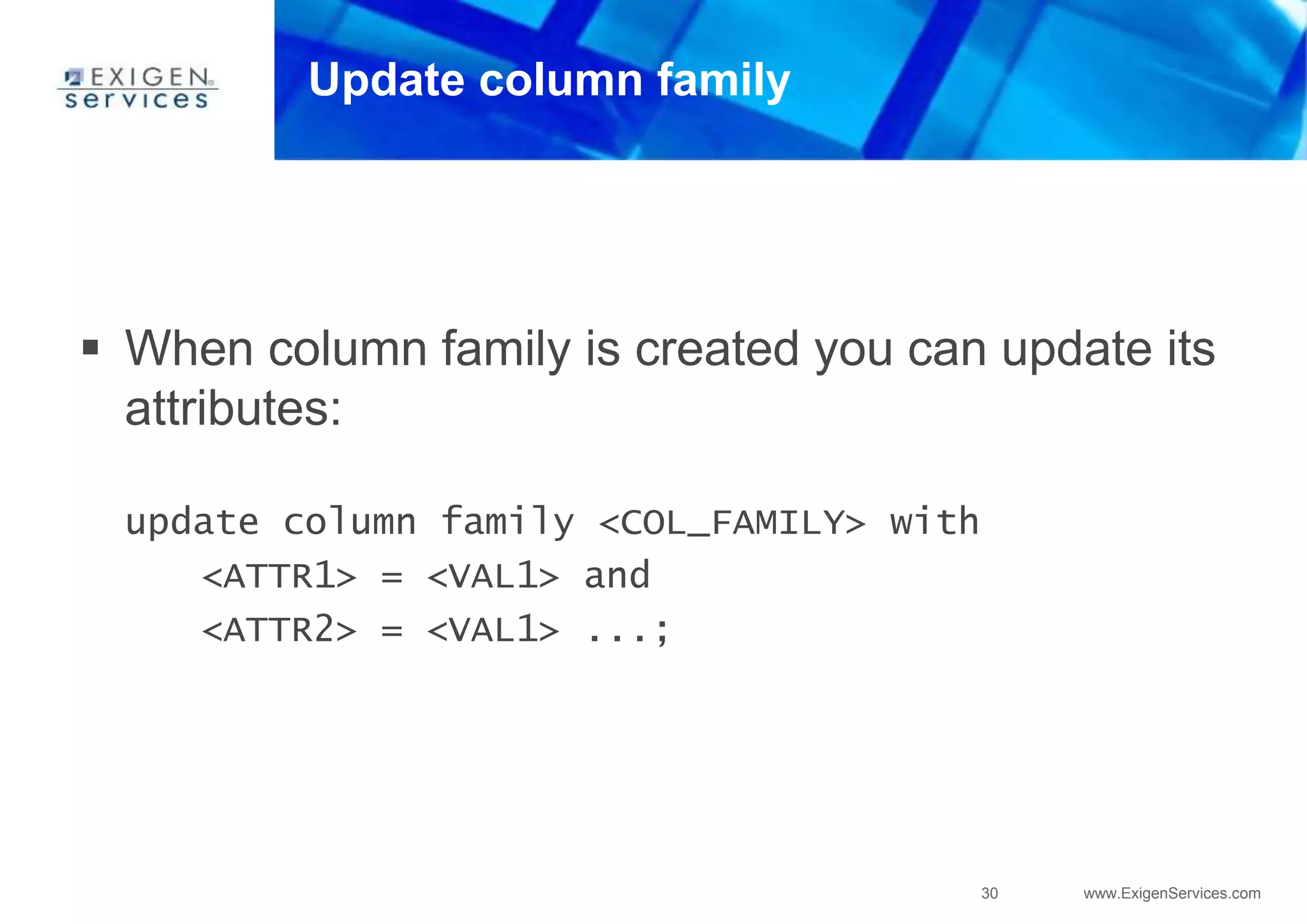 EXIGEN services

Update column family

▪ When column family is created you can update its attributes:

update column family <COL_FAMILY> with
    <ATTR1> = <VAL1> and
    <ATTR2> = <VAL1> ...;

30 www.ExigenServices.com